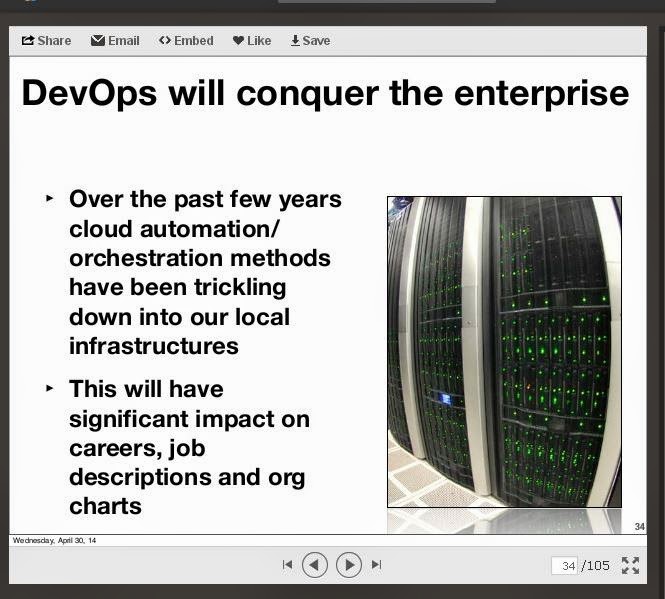 Share Email Embed Like Save

DevOps will conquer the enterprise

‣ Over the past few years cloud automation/ orchestration methods have been trickling down into our local infrastructures

‣ This will have significant impact on careers, job descriptions and org charts

34

Wednesday, April 30, 14

34 /105